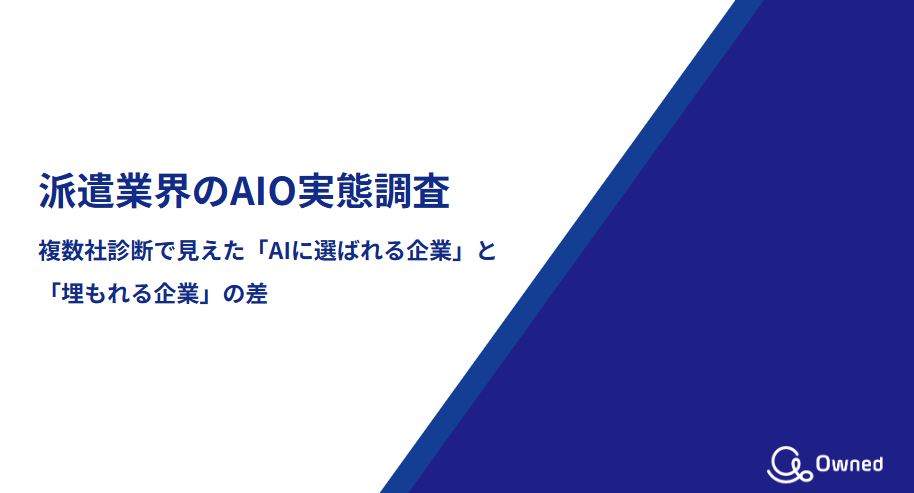 派遣業界のAIO実態調査

複数社診断で見えた「AIに選ばれる企業」と「埋もれる企業」の差

Owned